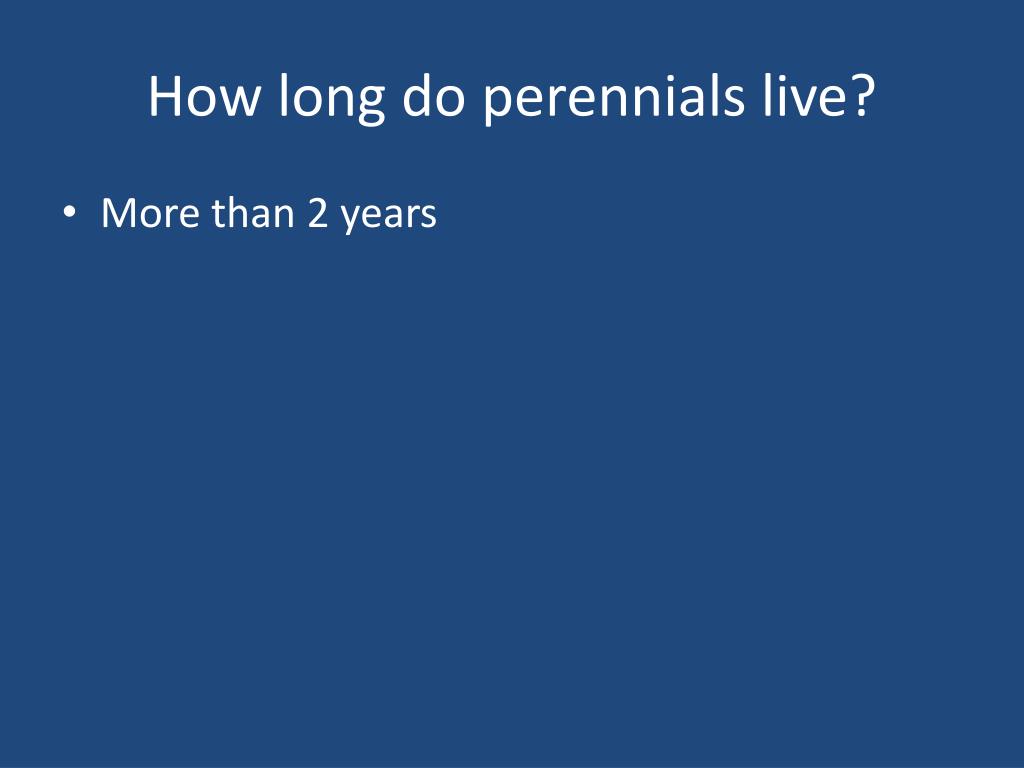 How long do perennials live?

• More than 2 years